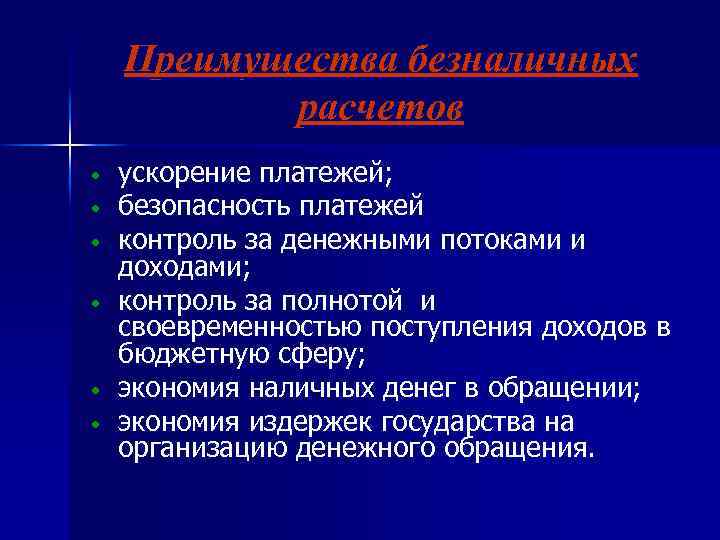 Преимущества безналичных расчетов

- ускорение платежей;
- безопасность платежей
- контроль за денежными потоками и доходами;
- контроль за полнотой и своевременностью поступления доходов в бюджетную сферу;
- экономия наличных денег в обращении;
- экономия издержек государства на организацию денежного обращения.